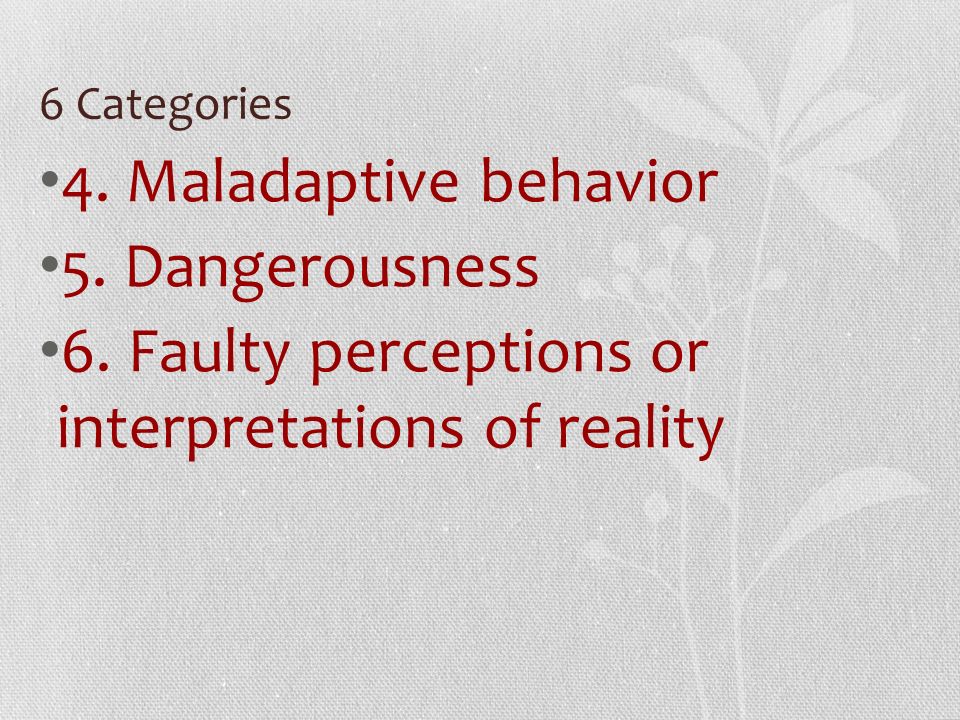 6 Categories

•4. Maladaptive behavior
•5. Dangerousness
•6. Faulty perceptions or interpretations of reality